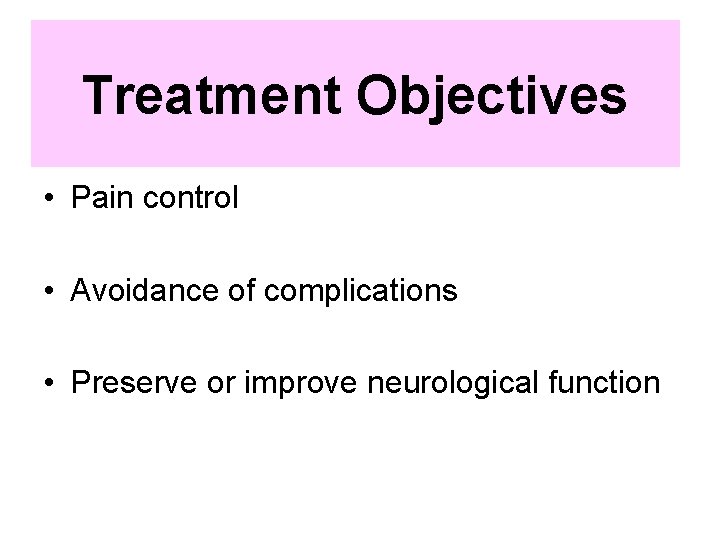 Treatment Objectives

• Pain control

• Avoidance of complications

• Preserve or improve neurological function